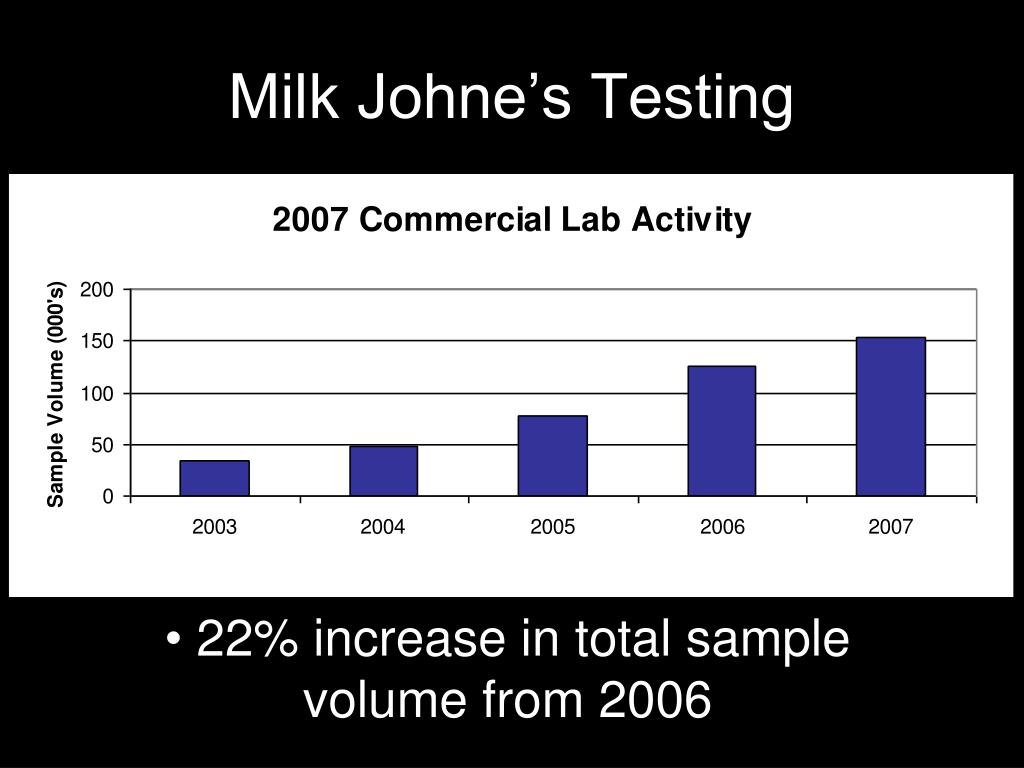 Milk Johne’s Testing

2007 Commercial Lab Activity

Sample Volume (000's)

200
150
100
50
0

2003
2004
2005
2006
2007

• 22% increase in total sample volume from 2006